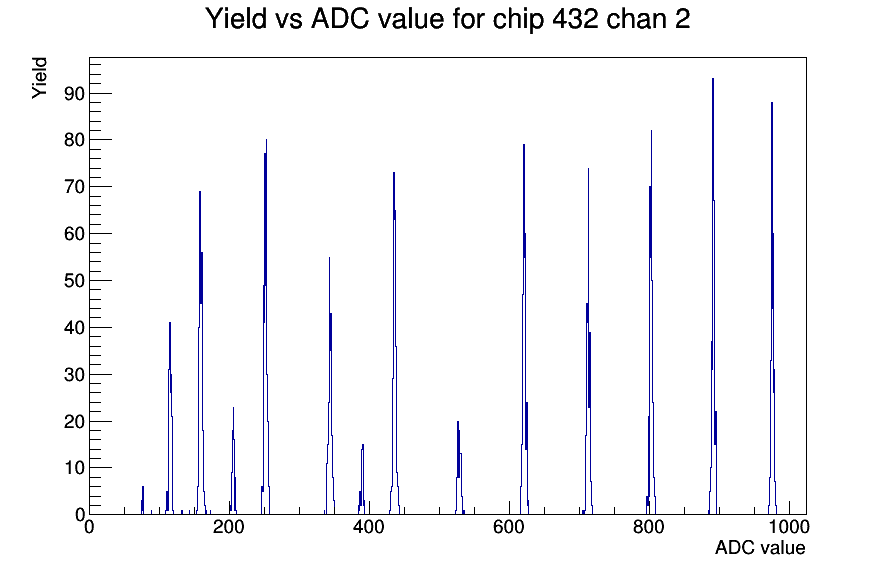 Yield vs ADC value for chip 432 chan 2

Yield

90
80
70
60
50
40
30
20
10
0

0
200
400
600
800
1000

ADC value